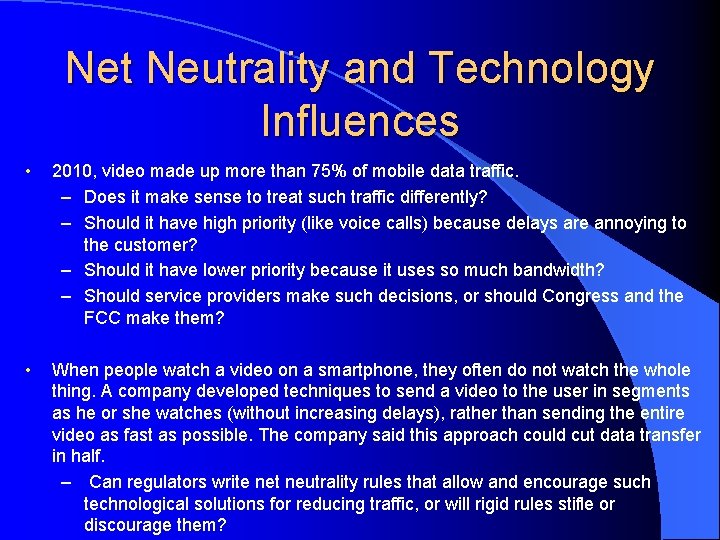 Net Neutrality and Technology Influences

• 2010, video made up more than 75% of mobile data traffic.
– Does it make sense to treat such traffic differently?
– Should it have high priority (like voice calls) because delays are annoying to the customer?
– Should it have lower priority because it uses so much bandwidth?
– Should service providers make such decisions, or should Congress and the FCC make them?

• When people watch a video on a smartphone, they often do not watch the whole thing. A company developed techniques to send a video to the user in segments as he or she watches (without increasing delays), rather than sending the entire video as fast as possible. The company said this approach could cut data transfer in half.
– Can regulators write net neutrality rules that allow and encourage such technological solutions for reducing traffic, or will rigid rules stifle or discourage them?